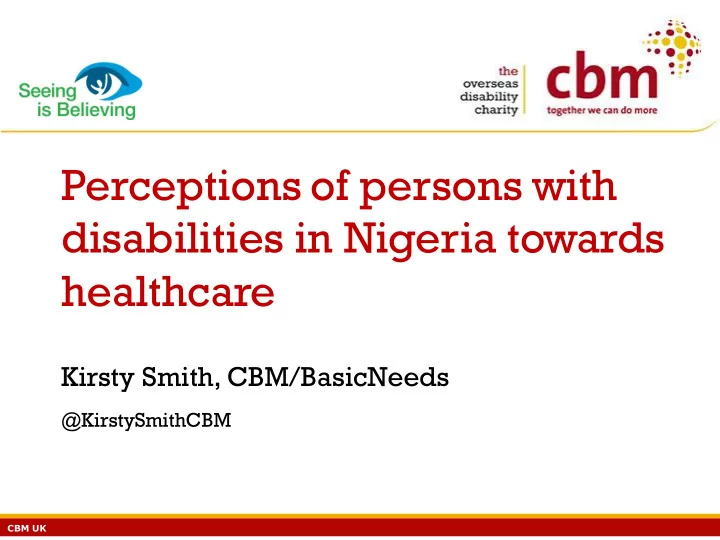 Seeing is Believing

the overseas disability charity

cbm
together we can do more

Perceptions of persons with disabilities in Nigeria towards healthcare

Kirsty Smith, CBM/BasicNeeds

@KirstySmithCBM

CBM UK